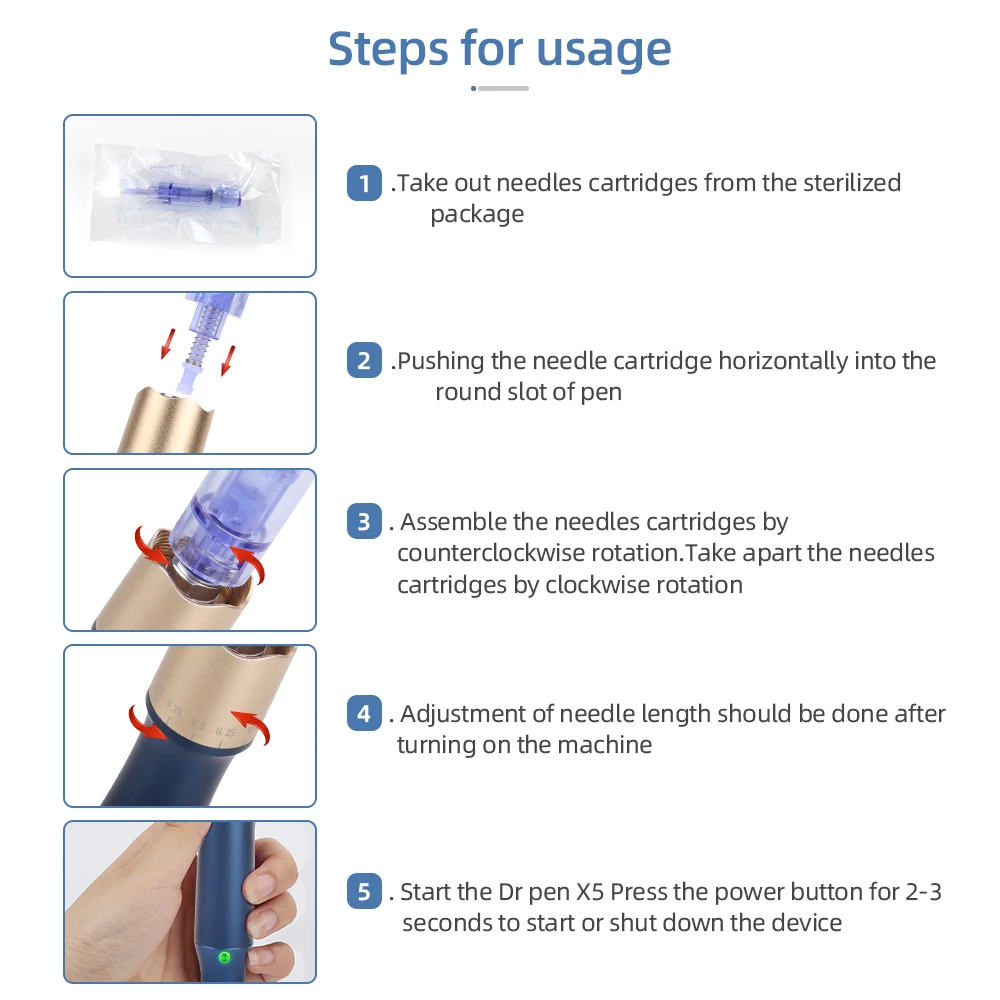 Steps for usage

1 .Take out needles cartridges from the sterilized package

2 .Pushing the needle cartridge horizontally into the round slot of pen

3 . Assemble the needles cartridges by counterclockwise rotation.Take apart the needles cartridges by clockwise rotation

0.75 0.5 0.25

4 . Adjustment of needle length should be done after turning on the machine

5 . Start the Dr pen X5 Press the power button for 2-3 seconds to start or shut down the device